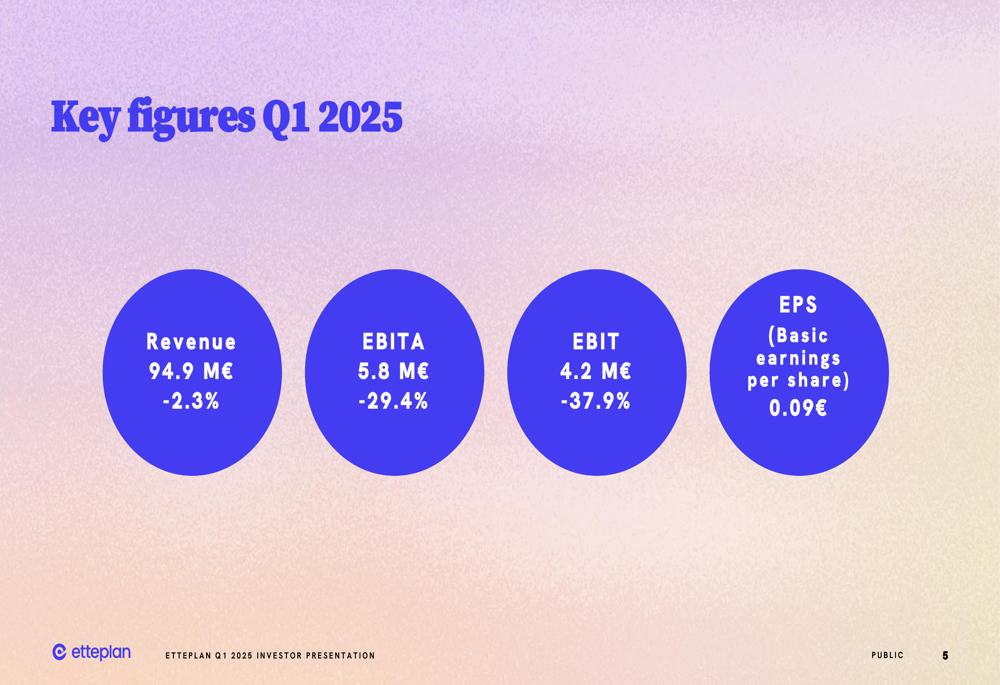 Key figures Q1 2025

Revenue
94.9 M€
-2.3%

EBITA
5.8 M€
-29.4%

EBIT
4.2 M€
-37.9%

EPS
(Basic earnings per share)
0.09€

etteplan

ETTEPLAN Q1 2025 INVESTOR PRESENTATION

PUBLIC

5